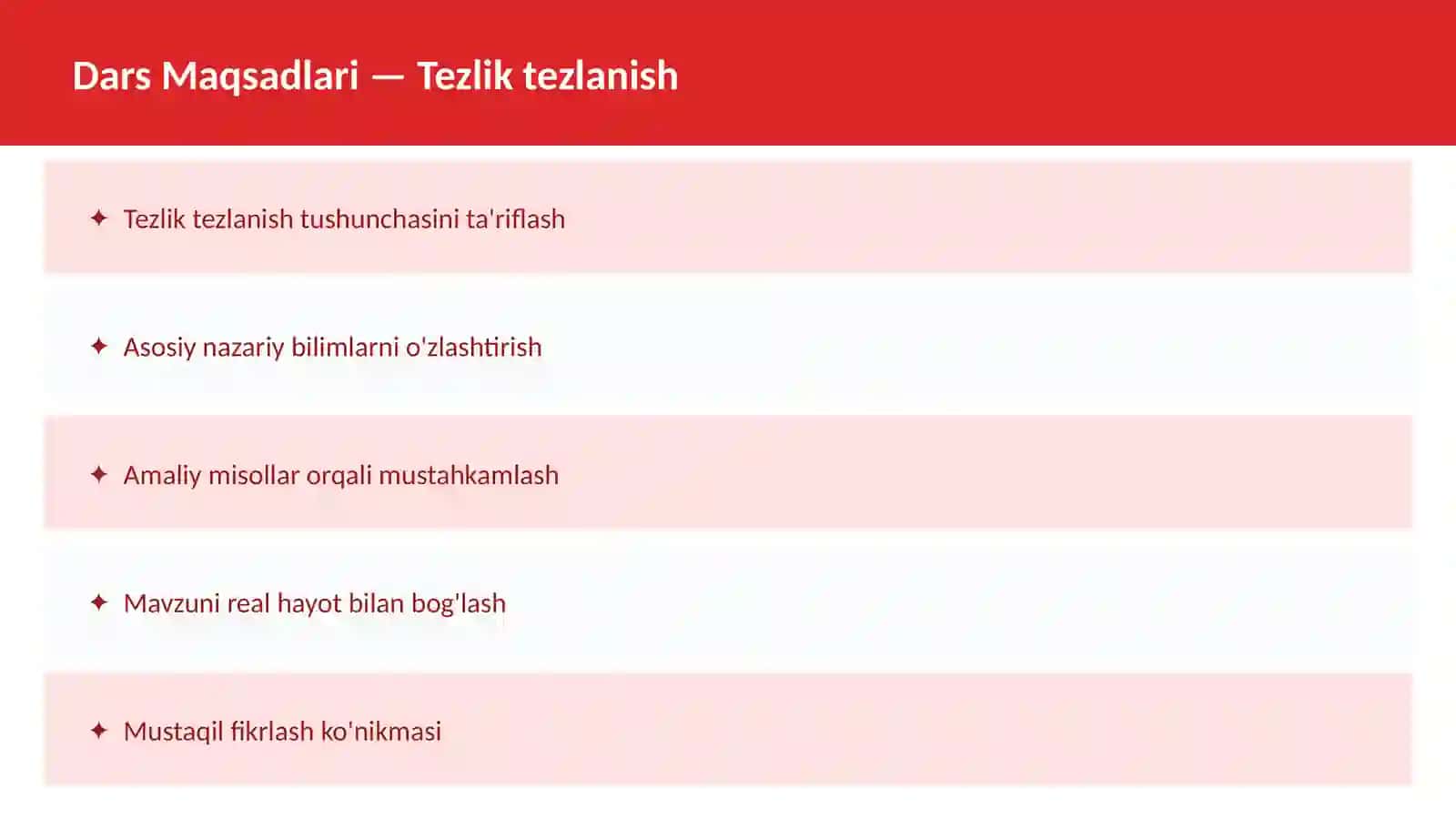 Dars Maqsadlari — Tezlik tezlanish

✦ Tezlik tezlanish tushunchasini ta'riflash

✦ Asosiy nazariy bilimlarni o'zlashtirish

✦ Amaliy misollar orqali mustahkamlash

✦ Mavzuni real hayot bilan bog'lash

✦ Mustaqil fikrlash ko'nikmasi